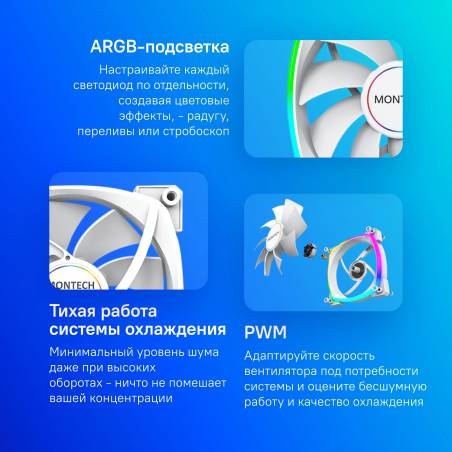 ARGB-подсветка

Настраивайте каждый светодиод по отдельности, создавая цветовые эффекты, - радугу, переливы или стробоскоп

MONT

MONTECH

Тихая работа системы охлаждения

Минимальный уровень шума даже при высоких оборотах - ничто не помешает вашей концентрации

PWM

Адаптируйте скорость вентилятора под потребности системы и оцените бесшумную работу и качество охлаждения